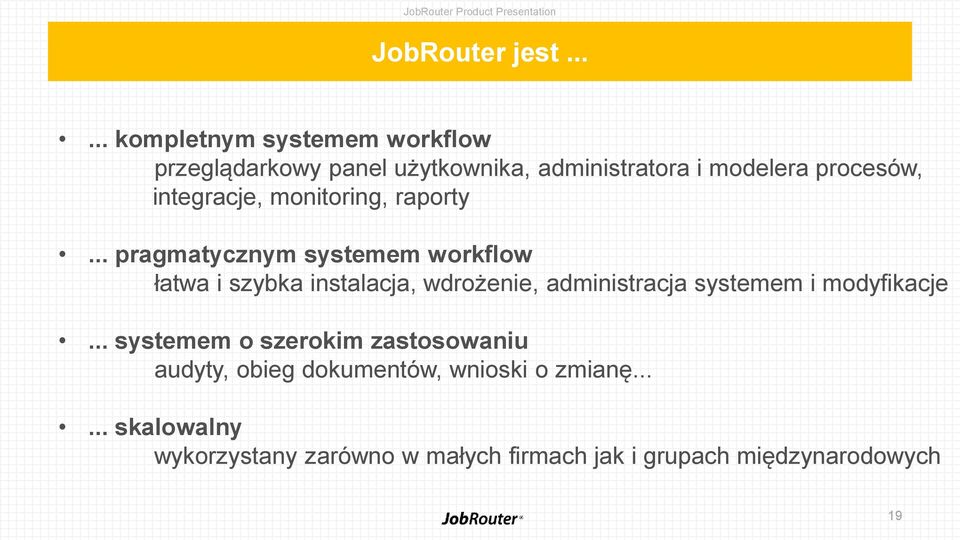 JobRouter Product Presentation

JobRouter jest ...

• ... kompletnym systemem workflow
przeglądarkowy panel użytkownika, administratora i modelera procesów, integracje, monitoring, raporty

• ... pragmatycznym systemem workflow
łatwa i szybka instalacja, wdrożenie, administracja systemem i modyfikacje

• ... systemem o szerokim zastosowaniu
audyty, obieg dokumentów, wnioski o zmianę...

• ... skalowalny
wykorzystany zarówno w małych firmach jak i grupach międzynarodowych

JobRouter®

19